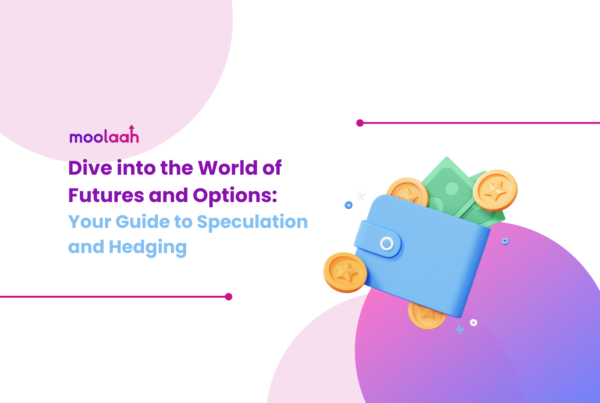 moolaah

Dive into the World of Futures and Options: Your Guide to Speculation and Hedging